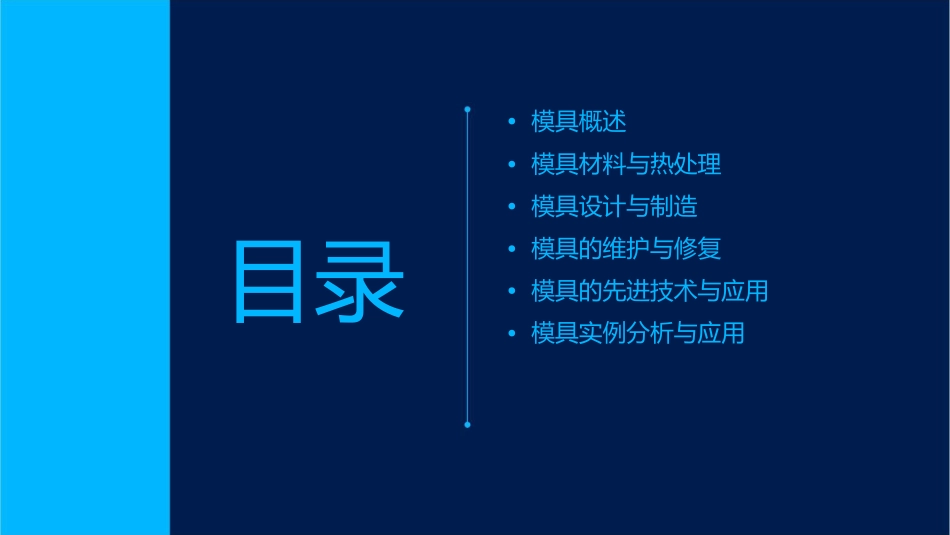 目录

• 模具概述
• 模具材料与热处理
• 模具设计与制造
• 模具的维护与修复
• 模具的先进技术与应用
• 模具实例分析与应用